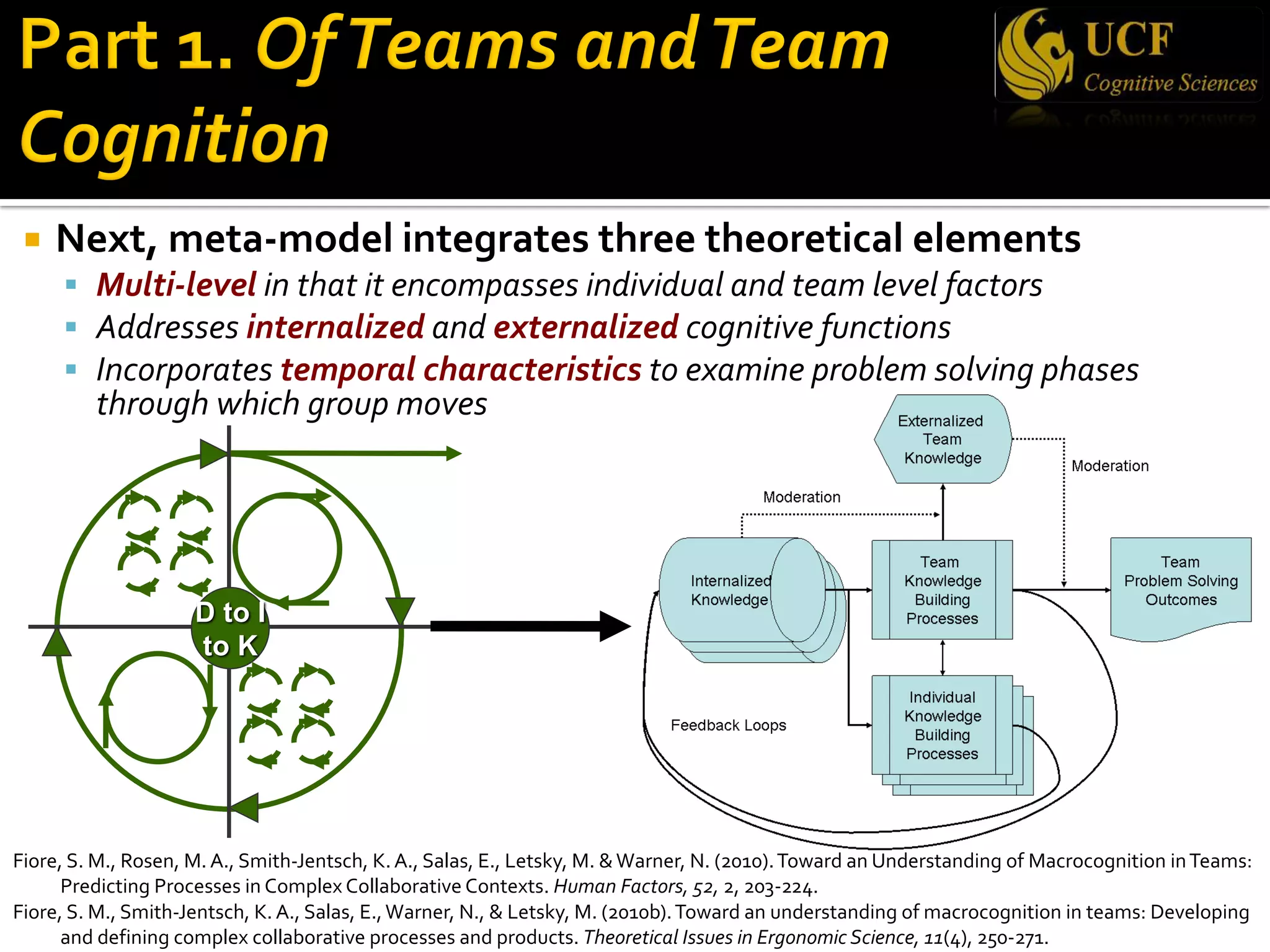 Part 1. Of Teams and Team Cognition

UCF
Cognitive Sciences

Next, meta-model integrates three theoretical elements
Multi-level in that it encompasses individual and team level factors
Addresses internalized and externalized cognitive functions
Incorporates temporal characteristics to examine problem solving phases through which group moves

D to I to K

Externalized Team Knowledge

Moderation

Moderation

Internalized Knowledge

Team Knowledge Building Processes

Team Problem Solving Outcomes

Individual Knowledge Building Processes

Feedback Loops

Fiore, S. M., Rosen, M. A., Smith-Jentsch, K. A., Salas, E., Letsky, M. & Warner, N. (2010). Toward an Understanding of Macrocognition in Teams: Predicting Processes in Complex Collaborative Contexts. Human Factors, 52, 2, 203-224.
Fiore, S. M., Smith-Jentsch, K. A., Salas, E., Warner, N., & Letsky, M. (2010b). Toward an understanding of macrocognition in teams: Developing and defining complex collaborative processes and products. Theoretical Issues in Ergonomic Science, 11(4), 250-271.